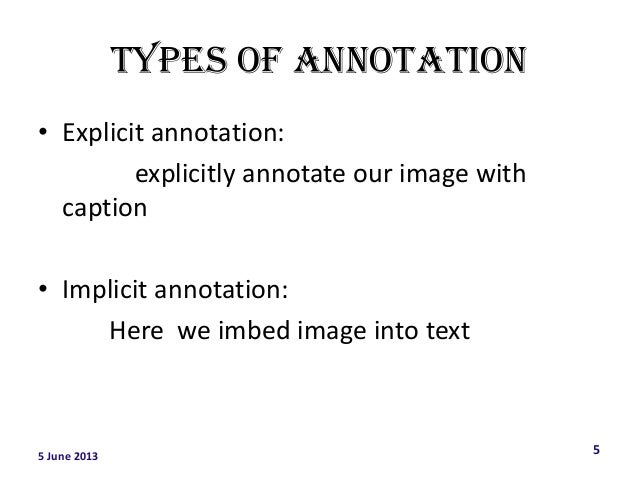 TYPES OF ANNOTATION

• Explicit annotation:

explicitly annotate our image with caption

• Implicit annotation:

Here we imbed image into text

5 June 2013

5